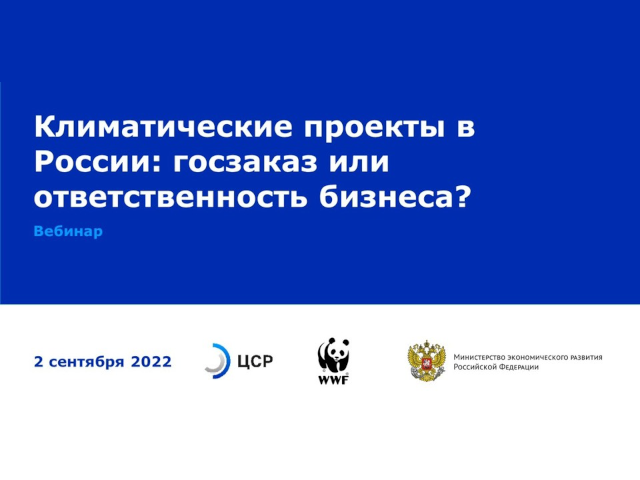 Климатические проекты в России: госзаказ или ответственность бизнеса?

Вебинар

2 сентября 2022

ЦСР

WWF

Министерство экономического развития
Российской Федерации